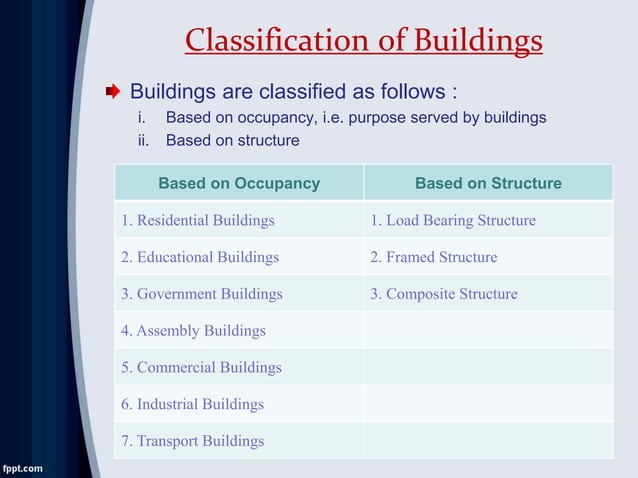 Classification of Buildings

Buildings are classified as follows :

i. Based on occupancy, i.e. purpose served by buildings

ii. Based on structure

| Based on Occupancy | Based on Structure |
|---|---|
| 1. Residential Buildings | 1. Load Bearing Structure |
| 2. Educational Buildings | 2. Framed Structure |
| 3. Government Buildings | 3. Composite Structure |
| 4. Assembly Buildings | |
| 5. Commercial Buildings | |
| 6. Industrial Buildings | |
| 7. Transport Buildings | |

fppt.com